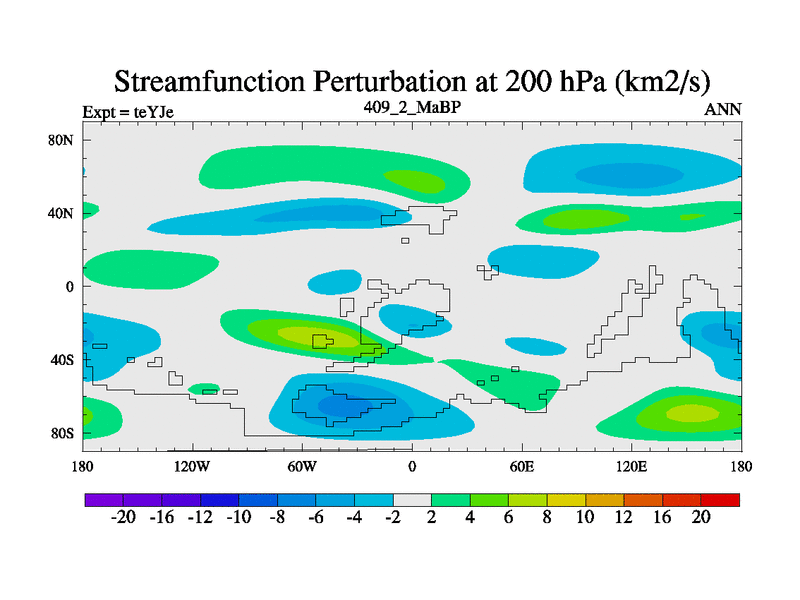 Streamfunction Perturbation at 200 hPa (km2/s)

Expt = teYJe

409_2_MaBP

ANN

80N
40N
0
40S
80S

180
120W
60W
0
60E
120E
180

-20 -16 -12 -10 -8 -6 -4 -2 2 4 6 8 10 12 16 20